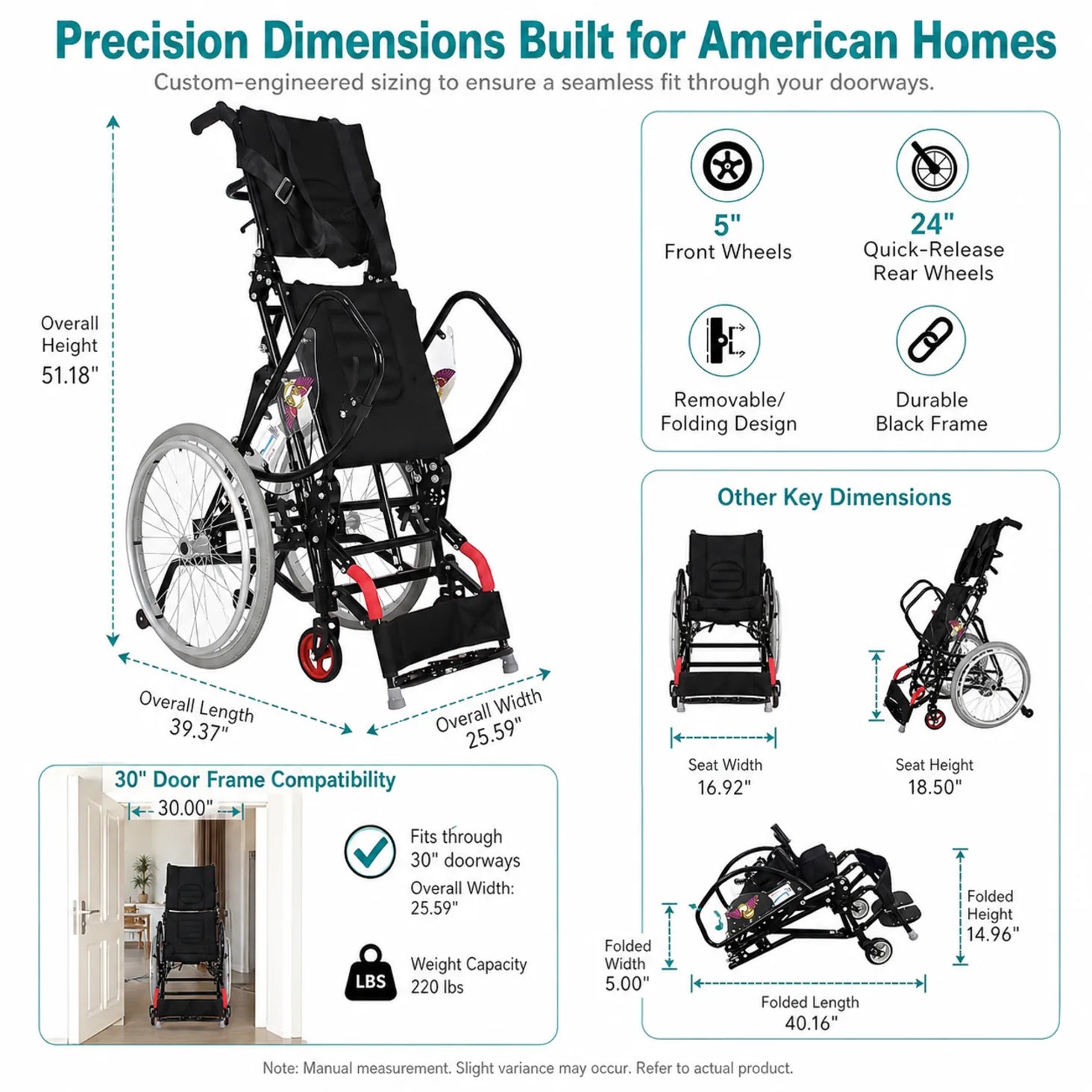 Precision Dimensions Built for American Homes

Custom-engineered sizing to ensure a seamless fit through your doorways.

Overall Height 51.18"

Overall Length 39.37"

Overall Width 25.59"

5" Front Wheels

24" Quick-Release Rear Wheels

Removable/ Folding Design

Durable Black Frame

Other Key Dimensions

Seat Width 16.92"

Seat Height 18.50"

Folded Width 5.00"

Folded Height 14.96"

Folded Length 40.16"

30" Door Frame Compatibility

30.00"

Fits through 30" doorways

Overall Width: 25.59"

LBS

Weight Capacity 220 lbs

Note: Manual measurement. Slight variance may occur. Refer to actual product.